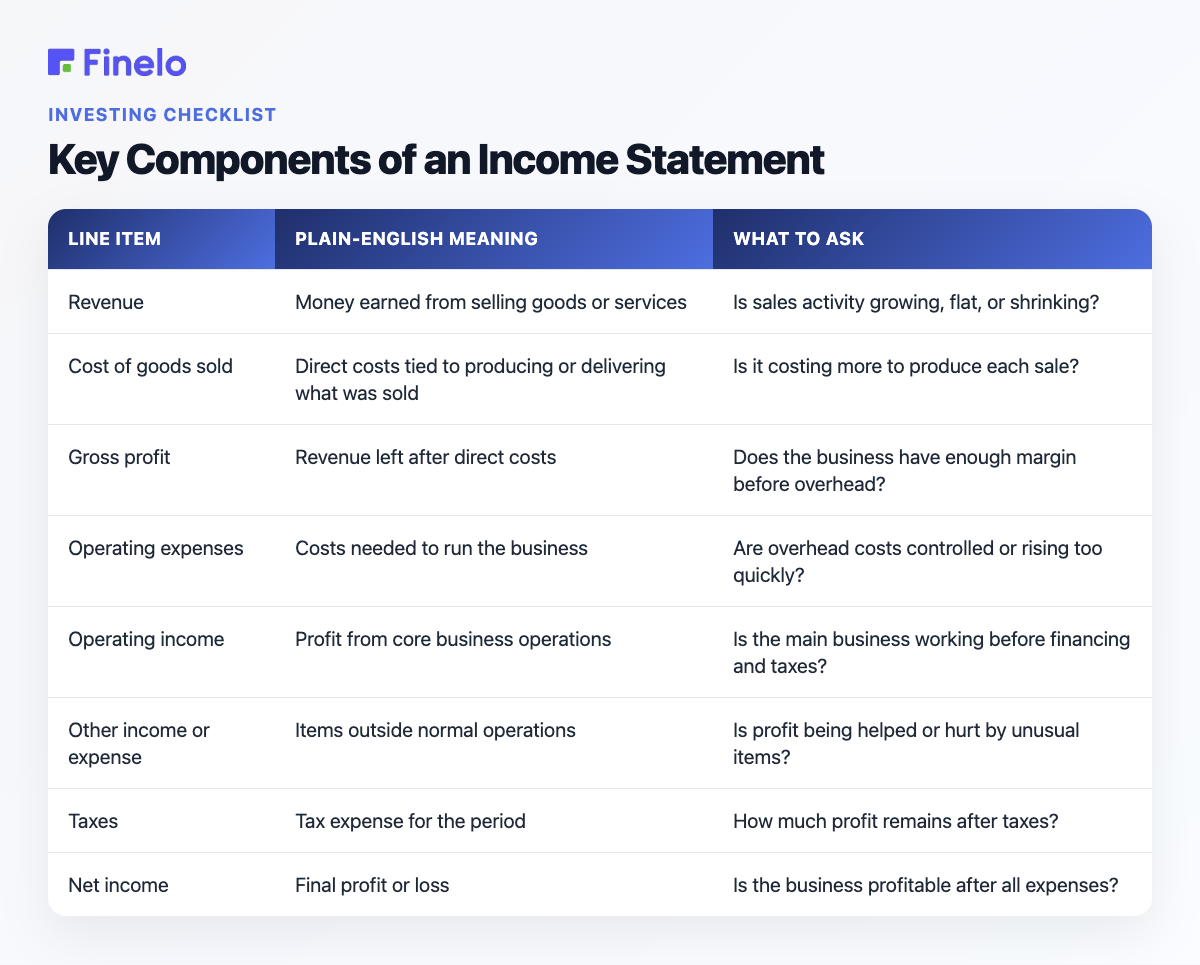 Finelo

INVESTING CHECKLIST

Key Components of an Income Statement

| LINE ITEM | PLAIN-ENGLISH MEANING | WHAT TO ASK |
|---|---|---|
| Revenue | Money earned from selling goods or services | Is sales activity growing, flat, or shrinking? |
| Cost of goods sold | Direct costs tied to producing or delivering what was sold | Is it costing more to produce each sale? |
| Gross profit | Revenue left after direct costs | Does the business have enough margin before overhead? |
| Operating expenses | Costs needed to run the business | Are overhead costs controlled or rising too quickly? |
| Operating income | Profit from core business operations | Is the main business working before financing and taxes? |
| Other income or expense | Items outside normal operations | Is profit being helped or hurt by unusual items? |
| Taxes | Tax expense for the period | How much profit remains after taxes? |
| Net income | Final profit or loss | Is the business profitable after all expenses? |